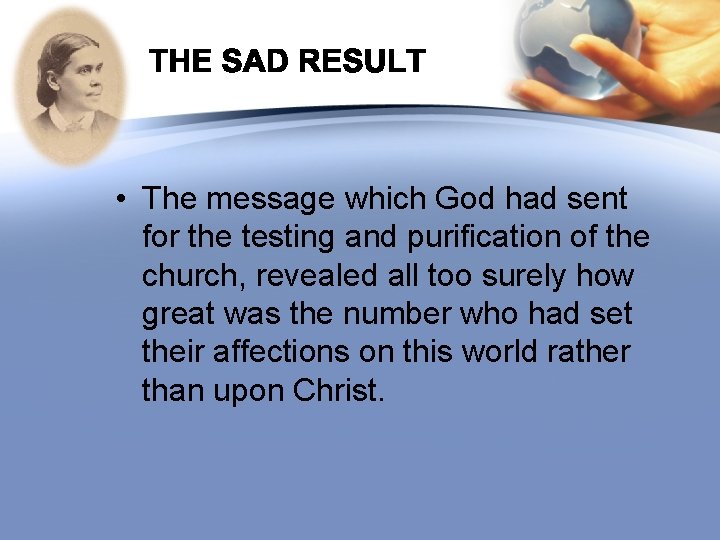 THE SAD RESULT

• The message which God had sent for the testing and purification of the church, revealed all too surely how great was the number who had set their affections on this world rather than upon Christ.